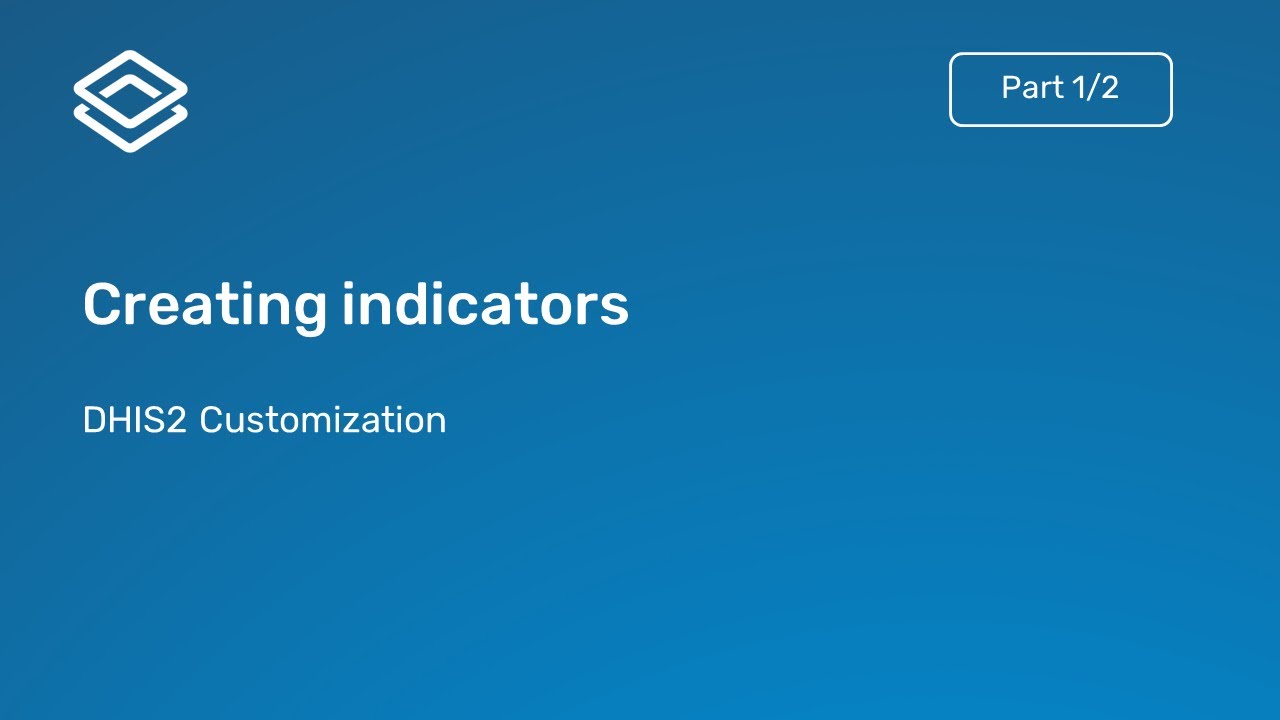 Part 1/2

Creating indicators

DHIS2 Customization